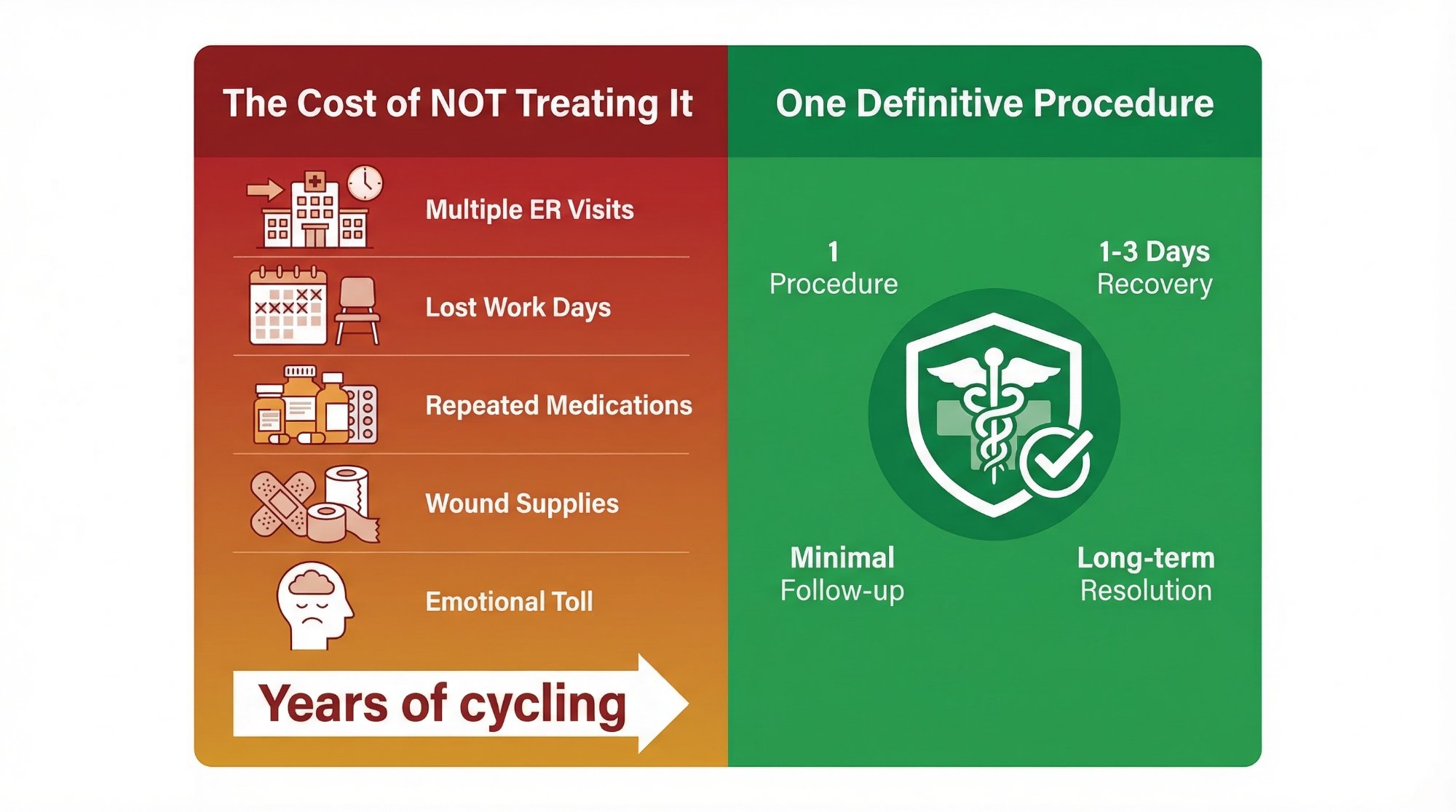 The Cost of NOT Treating It

Multiple ER Visits

Lost Work Days

Repeated Medications

Wound Supplies

Emotional Toll

Years of cycling

One Definitive Procedure

1
Procedure

1-3 Days
Recovery

Minimal
Follow-up

Long-term
Resolution